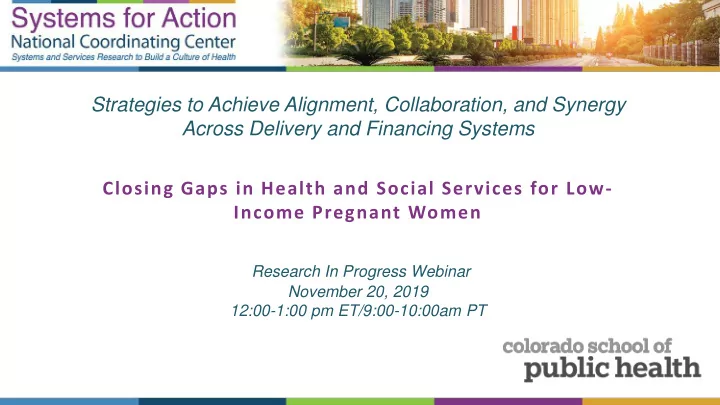 Systems for Action
National Coordinating Center
Systems and Services Research to Build a Culture of Health

Strategies to Achieve Alignment, Collaboration, and Synergy Across Delivery and Financing Systems

Closing Gaps in Health and Social Services for Low-Income Pregnant Women

Research In Progress Webinar
November 20, 2019
12:00-1:00 pm ET/9:00-10:00am PT

colorado school of
public health